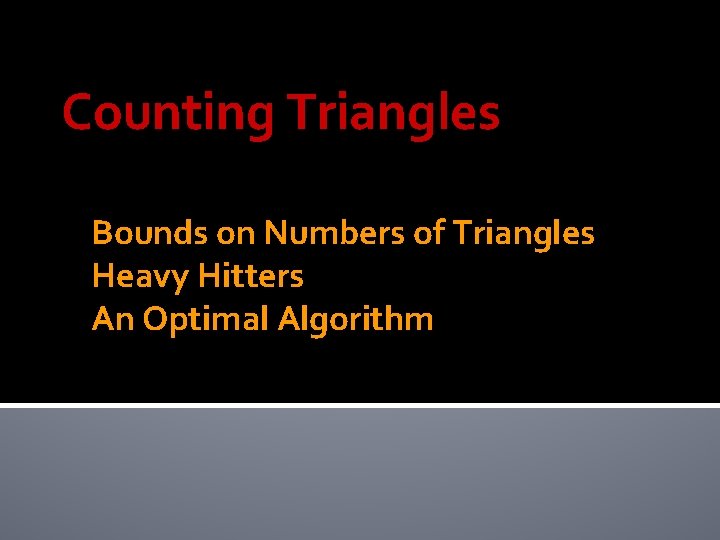 Counting Triangles

Bounds on Numbers of Triangles
Heavy Hitters
An Optimal Algorithm